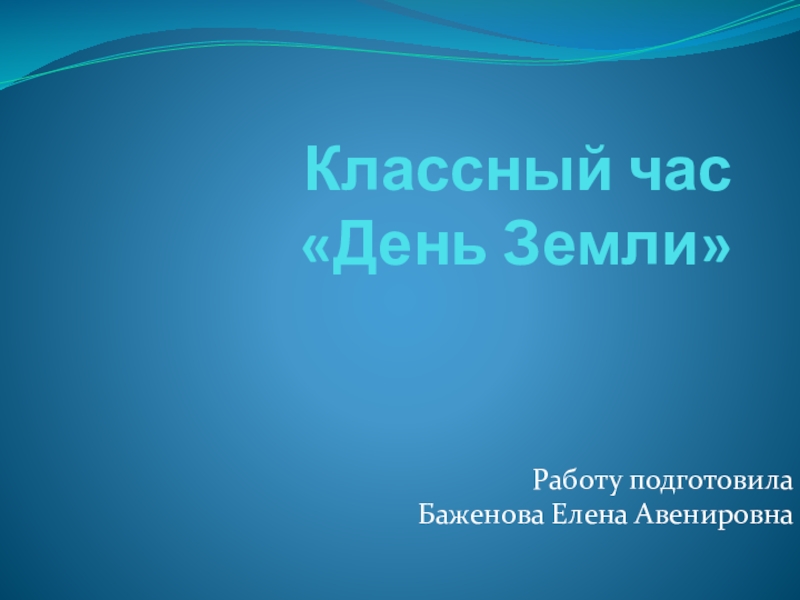 Классный час
«День Земли»

Работу подготовила
Баженова Елена Авенировна